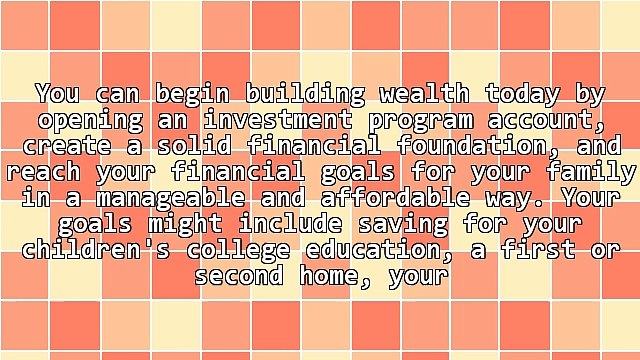 You can begin building wealth today by opening an investment program account, create a solid financial foundation, and reach your financial goals for your family in a manageable and affordable way. Your goals might include saving for your children's college education, a first or second home, your